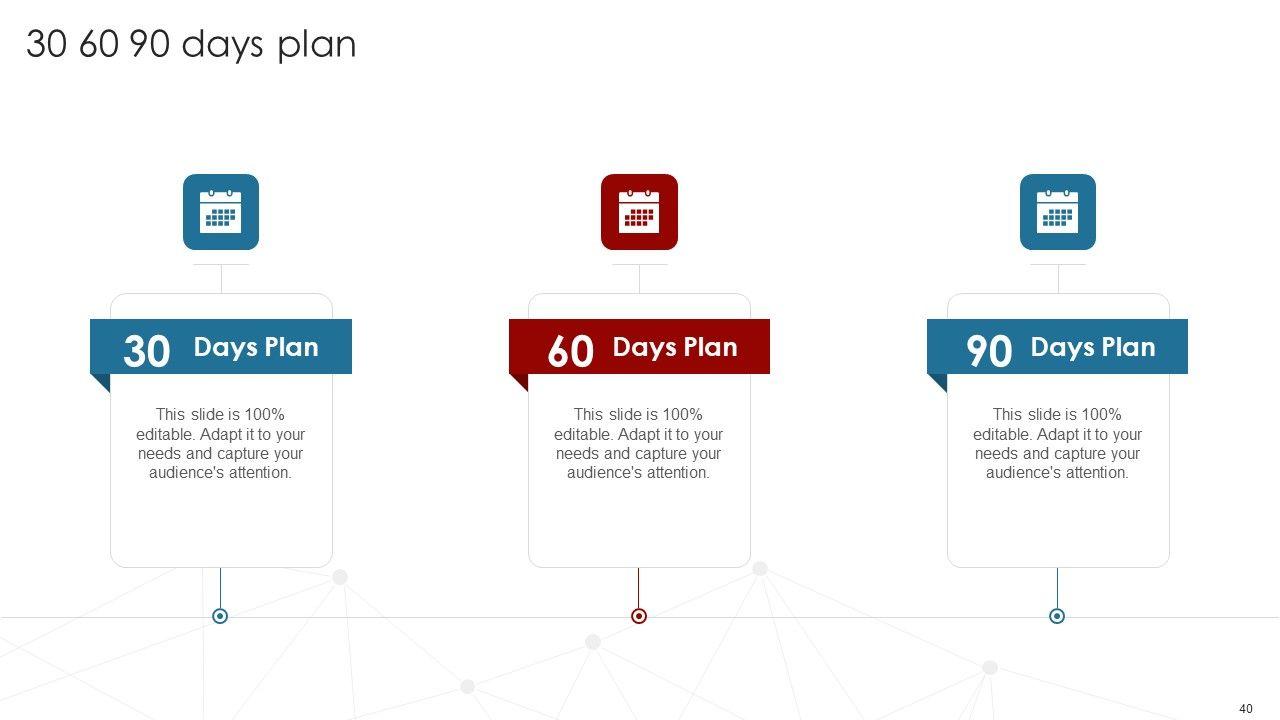 30 60 90 days plan

30 Days Plan

This slide is 100% editable. Adapt it to your needs and capture your audience's attention.

60 Days Plan

This slide is 100% editable. Adapt it to your needs and capture your audience's attention.

90 Days Plan

This slide is 100% editable. Adapt it to your needs and capture your audience's attention.

40